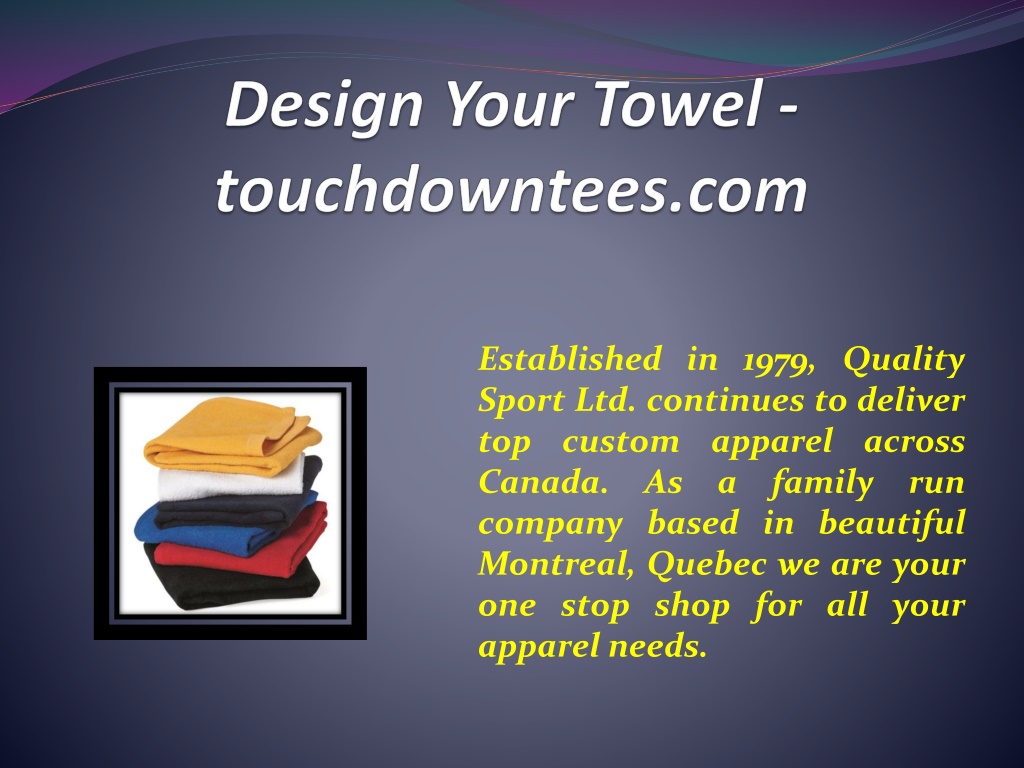 Design Your Towel - touchdowntees.com

Established in 1979, Quality Sport Ltd. continues to deliver top custom apparel across Canada. As a family run company based in beautiful Montreal, Quebec we are your one stop shop for all your apparel needs.